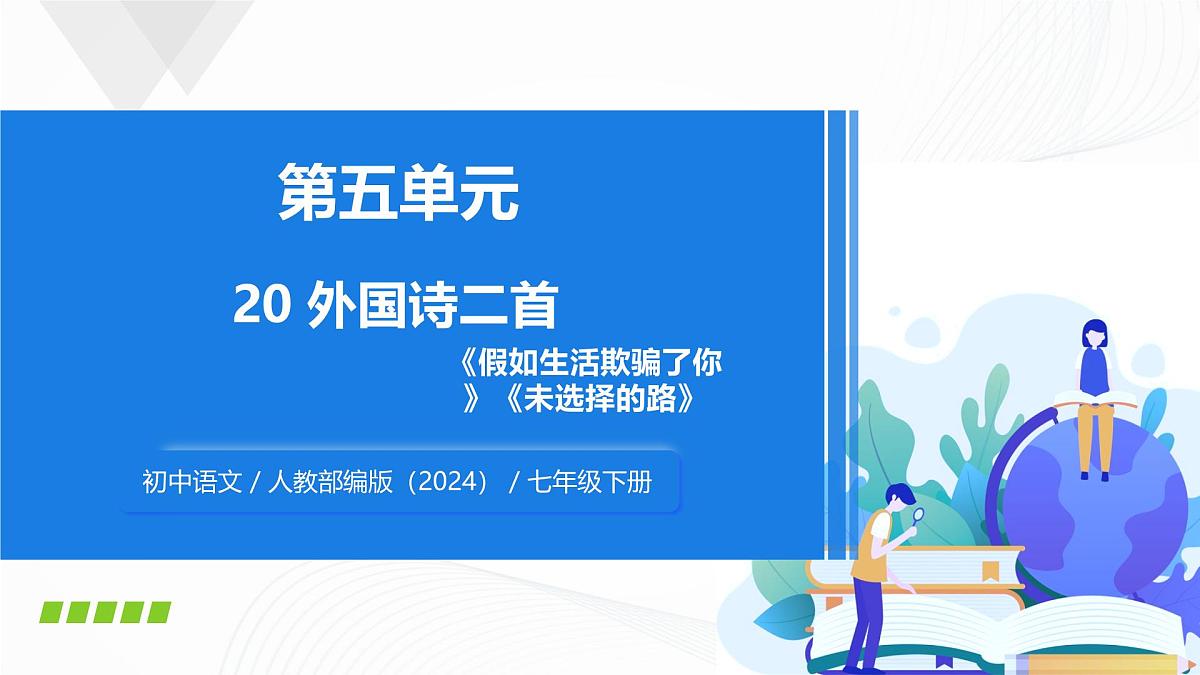 第五单元

20 外国诗二首

《假如生活欺骗了你》《未选择的路》

初中语文 / 人教部编版（2024） / 七年级下册